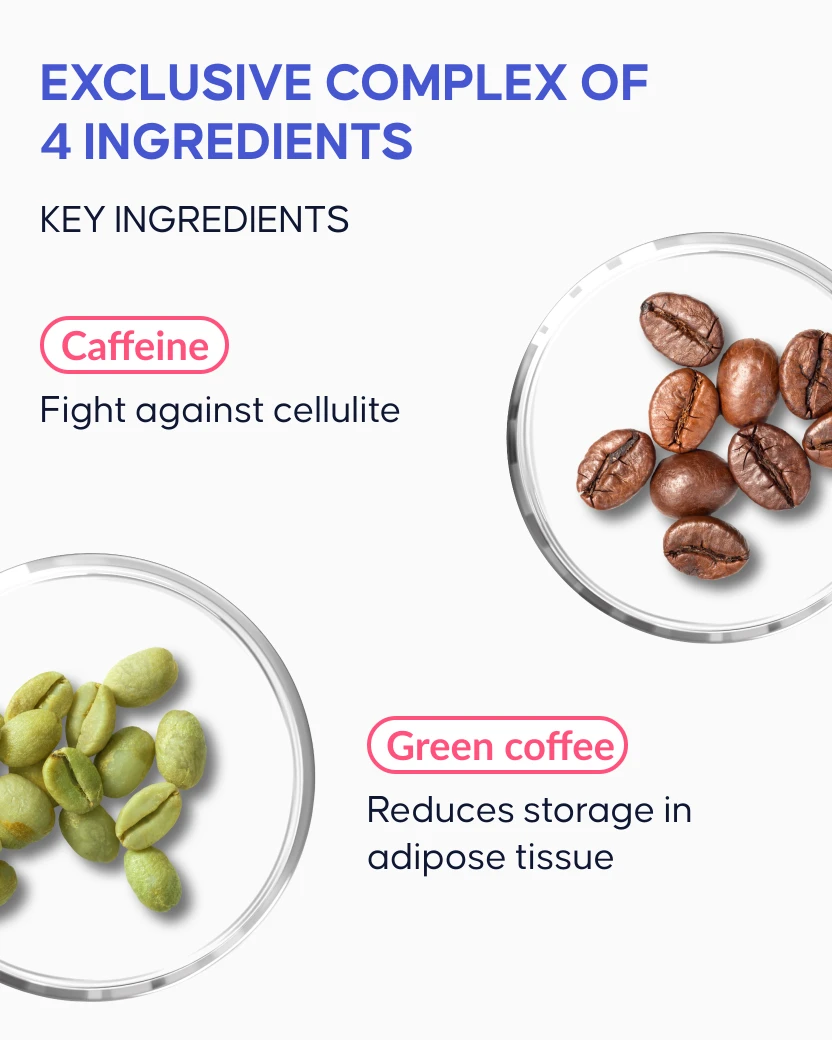 EXCLUSIVE COMPLEX OF 4 INGREDIENTS

KEY INGREDIENTS

Caffeine

Fight against cellulite

Green coffee

Reduces storage in adipose tissue